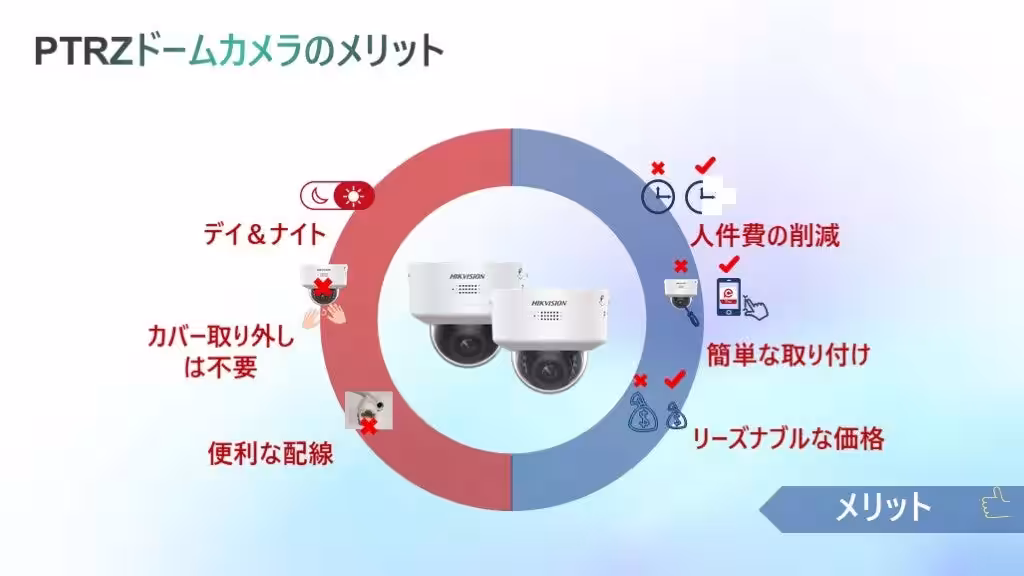 PTRZドームカメラのメリット

デイ＆ナイト

カバー取り外しは不要

便利な配線

HIKVISION

HIKVISION

人件費の削減

簡単な取り付け

リーズナブルな価格

メリット